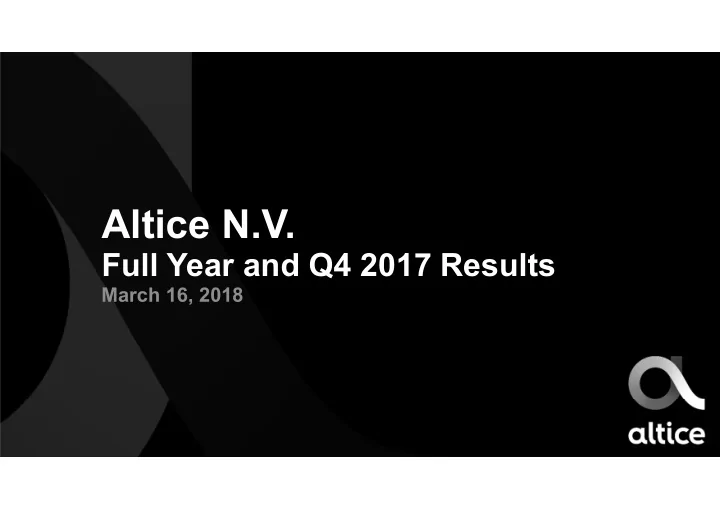 Altice N.V.
Full Year and Q4 2017 Results
March 16, 2018

altice